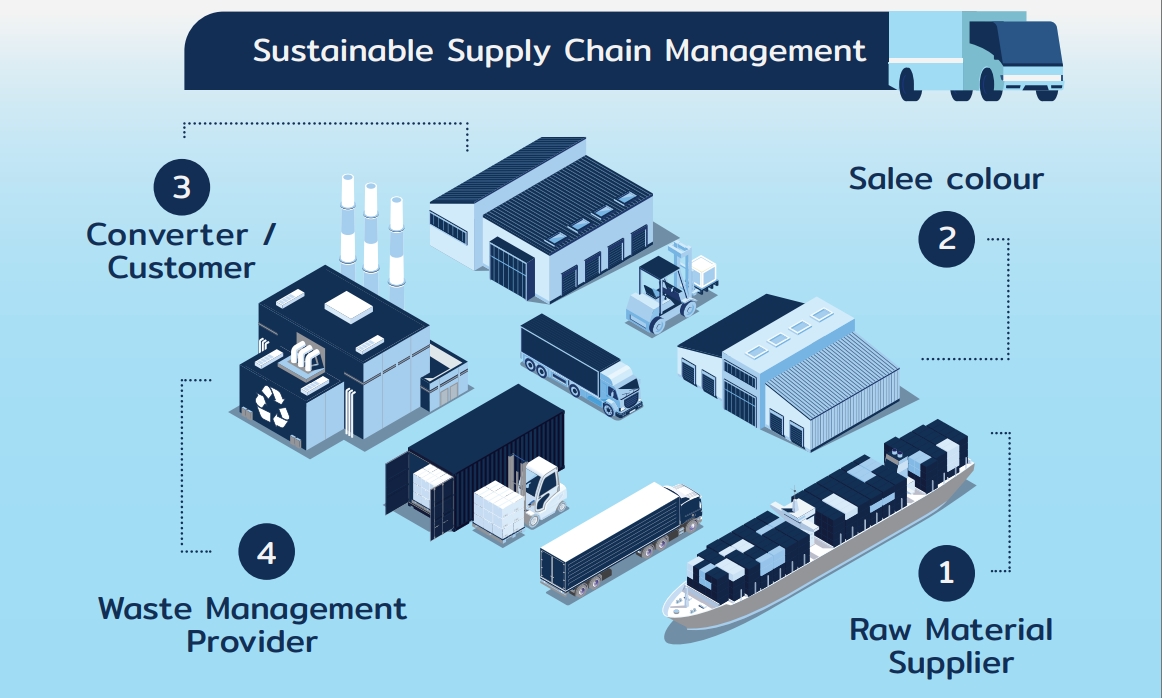 Sustainable Supply Chain Management

3
Converter / Customer

Salee colour
2

4
Waste Management Provider

1
Raw Material Supplier